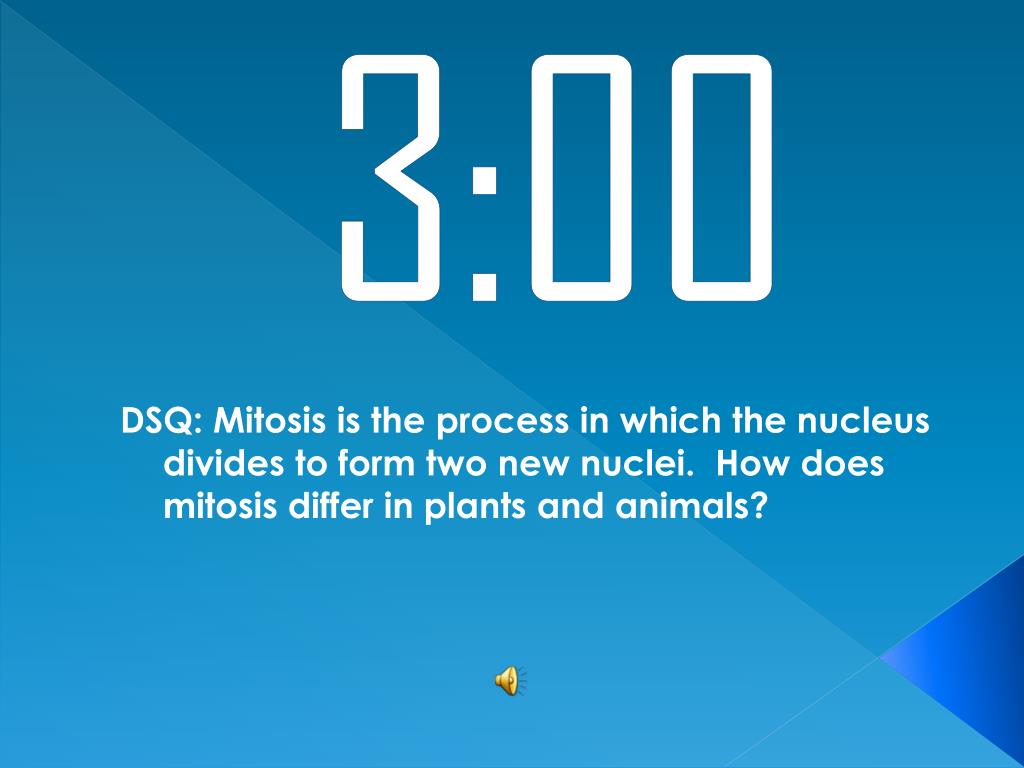 3:00

DSQ: Mitosis is the process in which the nucleus divides to form two new nuclei.  How does mitosis differ in plants and animals?